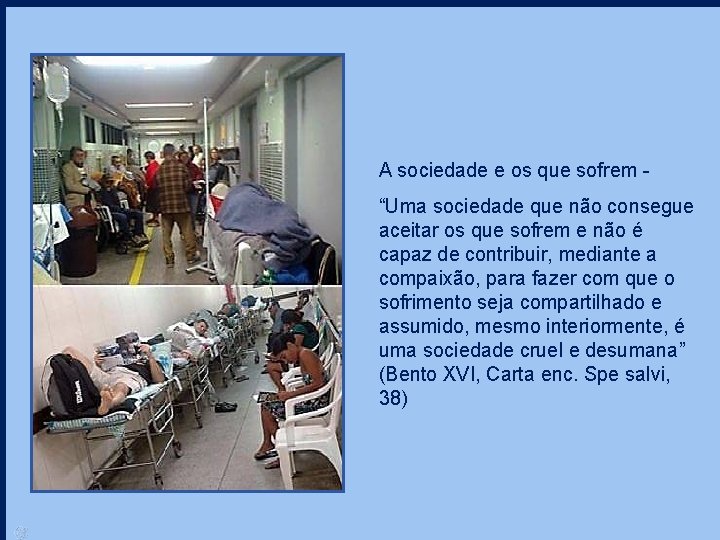 A sociedade e os que sofrem -

“Uma sociedade que não consegue aceitar os que sofrem e não é capaz de contribuir, mediante a compaixão, para fazer com que o sofrimento seja compartilhado e assumido, mesmo interiormente, é uma sociedade cruel e desumana” (Bento XVI, Carta enc. Spe salvi, 38)